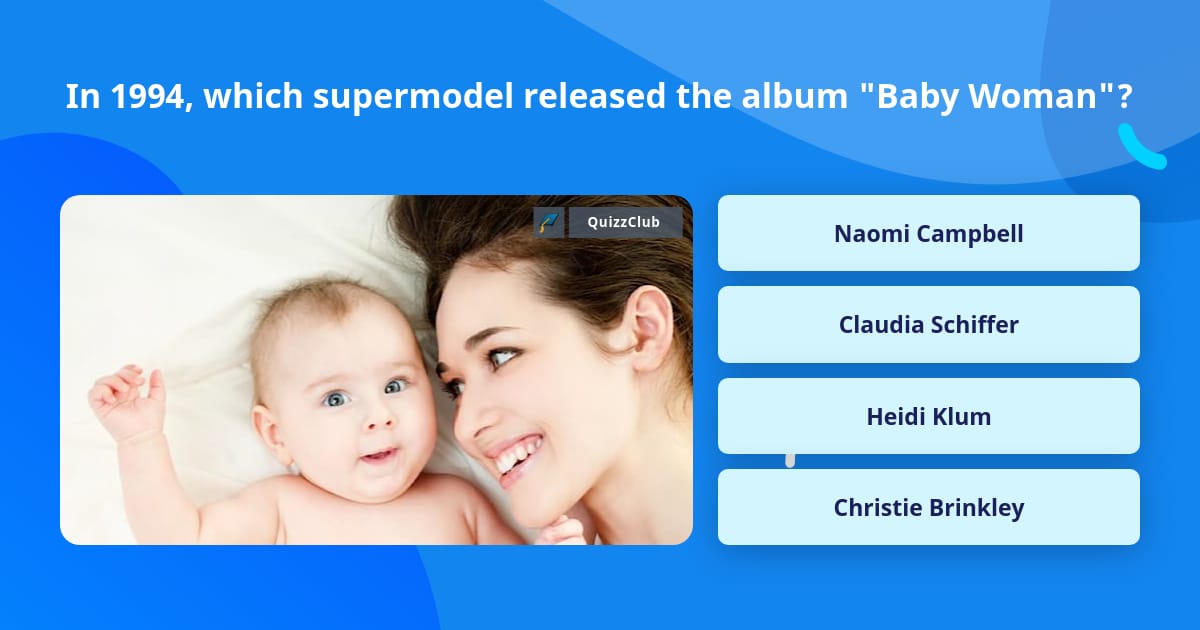 In 1994, which supermodel released the album "Baby Woman"?

QuizzClub

Naomi Campbell

Claudia Schiffer

Heidi Klum

Christie Brinkley